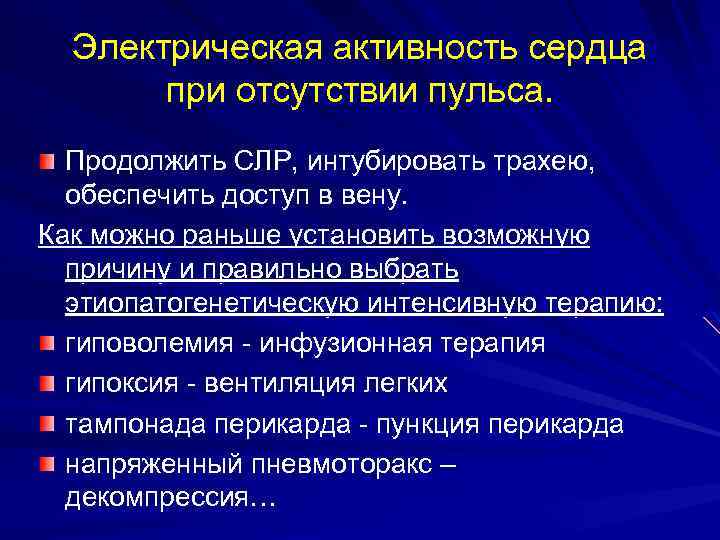 Электрическая активность сердца при отсутствии пульса.

Продолжить СЛР, интубировать трахею, обеспечить доступ в вену.

Как можно раньше установить возможную причину и правильно выбрать этиопатогенетическую интенсивную терапию:

гиповолемия - инфузионная терапия

гипоксия - вентиляция легких

тампонада перикарда - пункция перикарда

напряженный пневмоторакс – декомпрессия…